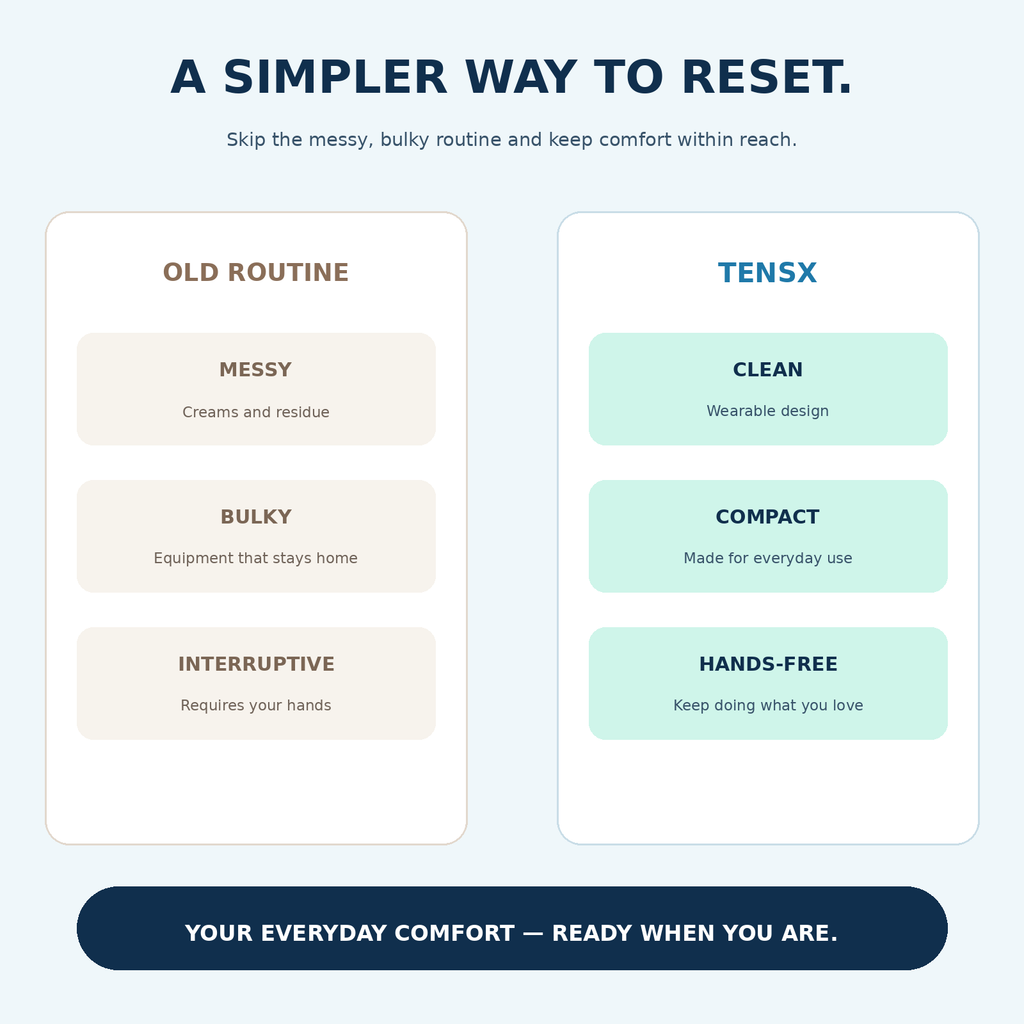 A SIMPLER WAY TO RESET.

Skip the messy, bulky routine and keep comfort within reach.

OLD ROUTINE

MESSY

Creams and residue

BULKY

Equipment that stays home

INTERRUPTIVE

Requires your hands

TENSX

CLEAN

Wearable design

COMPACT

Made for everyday use

HANDS-FREE

Keep doing what you love

YOUR EVERYDAY COMFORT — READY WHEN YOU ARE.